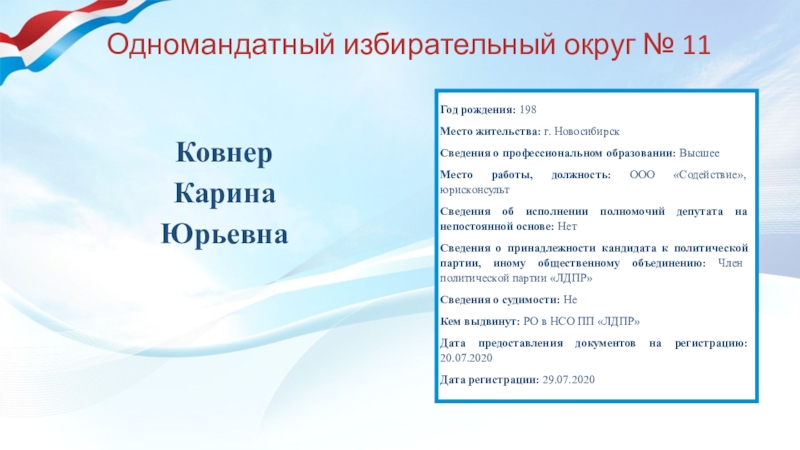 Одномандатный избирательный округ № 11

Ковнер
Карина
Юрьевна

Год рождения: 198

Место жительства: г. Новосибирск

Сведения о профессиональном образовании: Высшее

Место работы, должность: ООО «Содействие», юрисконсульт

Сведения об исполнении полномочий депутата на непостоянной основе: Нет

Сведения о принадлежности кандидата к политической партии, иному общественному объединению: Член политической партии «ЛДПР»

Сведения о судимости: Не

Кем выдвинут: РО в НСО ПП «ЛДПР»

Дата предоставления документов на регистрацию: 20.07.2020

Дата регистрации: 29.07.2020